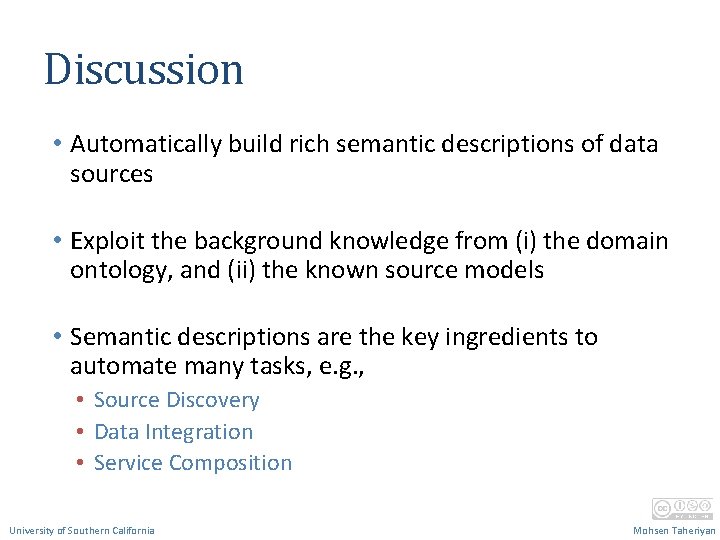 Discussion

• Automatically build rich semantic descriptions of data sources

• Exploit the background knowledge from (i) the domain ontology, and (ii) the known source models

• Semantic descriptions are the key ingredients to automate many tasks, e.g.,
  • Source Discovery
  • Data Integration
  • Service Composition

University of Southern California

Mohsen Taheriyan